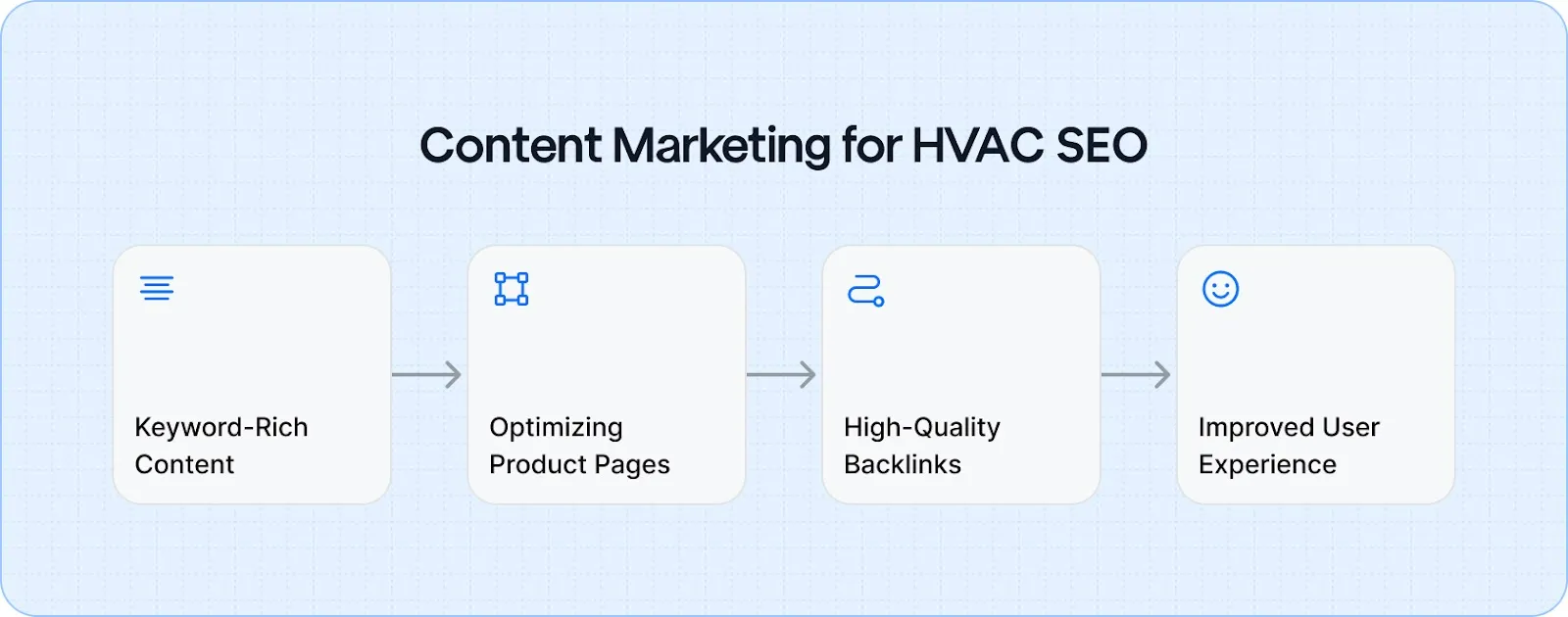 Content Marketing for HVAC SEO

Keyword-Rich Content

Optimizing Product Pages

High-Quality Backlinks

Improved User Experience